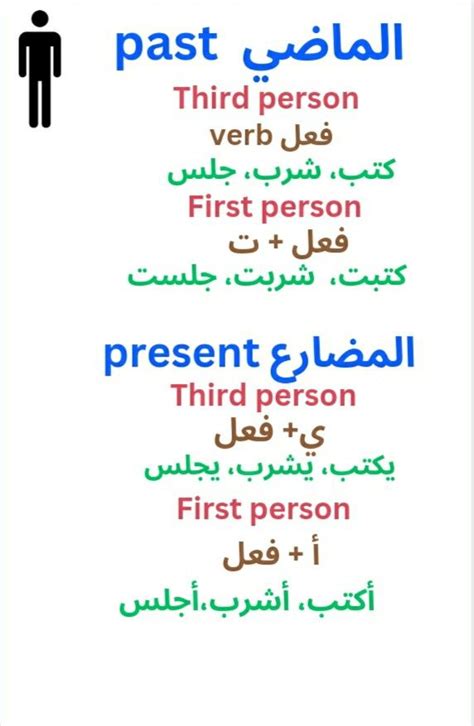 الماضي past
Third person
فعل verb
كتب، شرب، جلس
First person
فعل + ت
كتبت، شربت، جلست

المضارع present
Third person
ي+ فعل
يكتب، يشرب، يجلس
First person
أ + فعل
أكتب، أشرب،أجلس